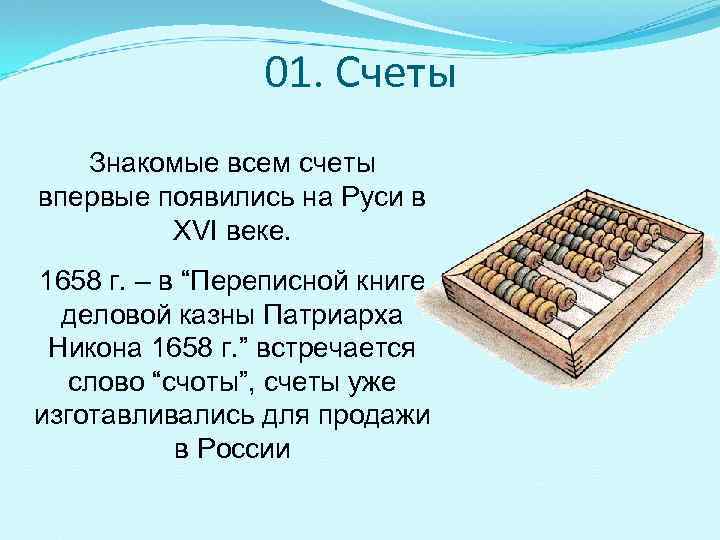 01. Счеты

Знакомые всем счеты впервые появились на Руси в XVI веке.

1658 г. – в “Переписной книге деловой казны Патриарха Никона 1658 г.” встречается слово “счоты”, счеты уже изготавливались для продажи в России